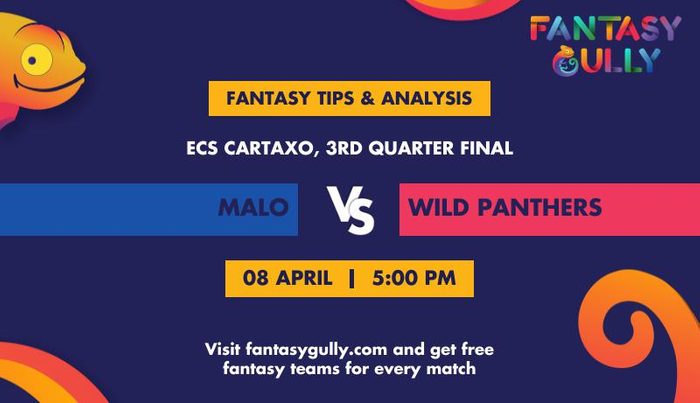 FANTASY GULLY

FANTASY TIPS & ANALYSIS

ECS CARTAXO, 3RD QUARTER FINAL

MALO

VS

WILD PANTHERS

08 APRIL | 5:00 PM

Visit fantasygully.com and get free fantasy teams for every match